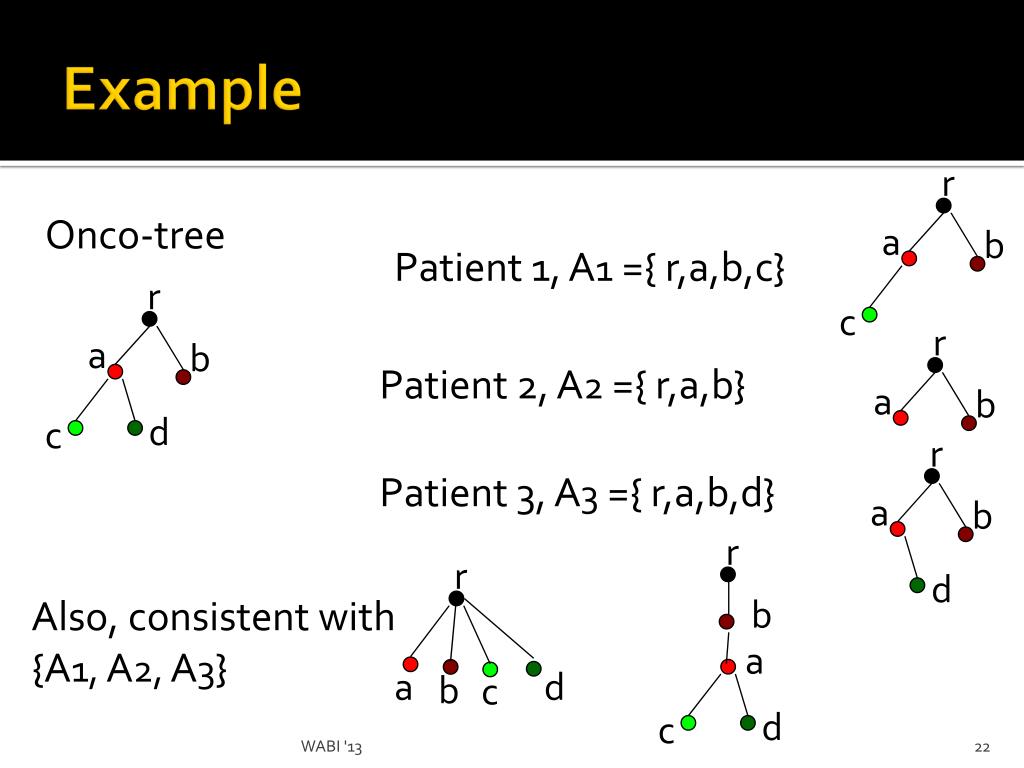 Example

Onco-tree

r
a
b
c
d

Patient 1, A1 ={ r,a,b,c}

r
a
b
c

Patient 2, A2 ={ r,a,b}

r
a
b

Patient 3, A3 ={ r,a,b,d}

r
a
b
d

Also, consistent with {A1, A2, A3}

r
a
b
c
d

r
b
a
c
d

WABI '13

22